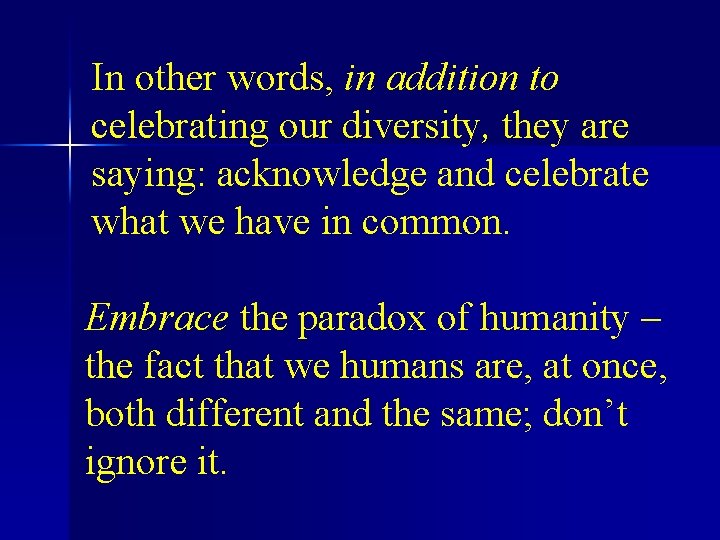 In other words, in addition to celebrating our diversity, they are saying: acknowledge and celebrate what we have in common.

Embrace the paradox of humanity – the fact that we humans are, at once, both different and the same; don’t ignore it.